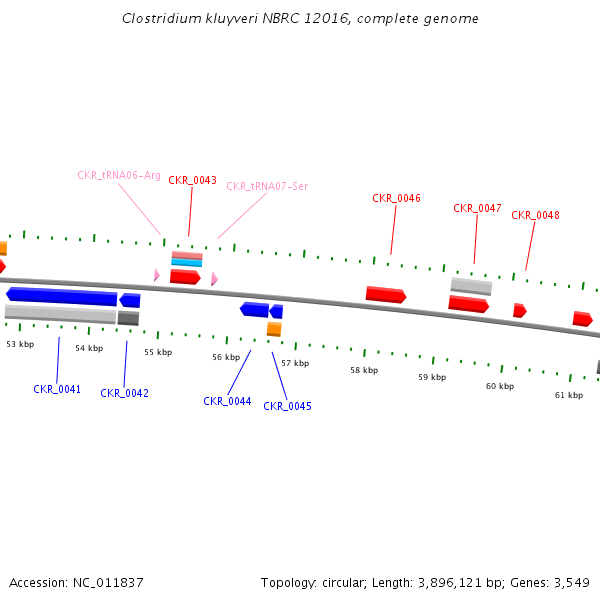 Clostridium kluyveri NBRC 12016, complete genome

CKR_tRNA06-Arg
CKR_0043
CKR_tRNA07-Ser
CKR_0046
CKR_0047
CKR_0048

53 kbp
54 kbp
55 kbp
56 kbp
57 kbp
58 kbp
59 kbp
60 kbp
61 kbp

CKR_0041
CKR_0042
CKR_0044
CKR_0045

Accession: NC_011837
Topology: circular; Length: 3,896,121 bp; Genes: 3,549